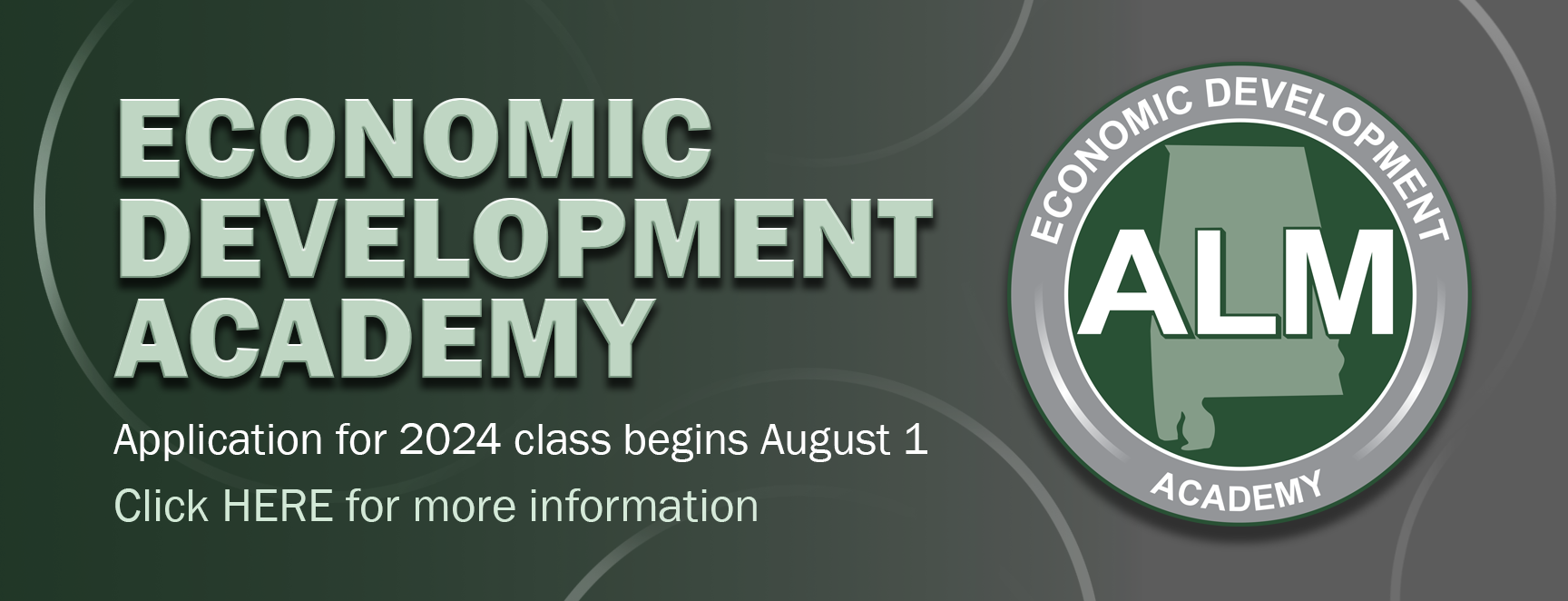 ECONOMIC DEVELOPMENT ACADEMY

Application for 2024 class begins August 1

Click HERE for more information

ECONOMIC DEVELOPMENT

ALM

ACADEMY